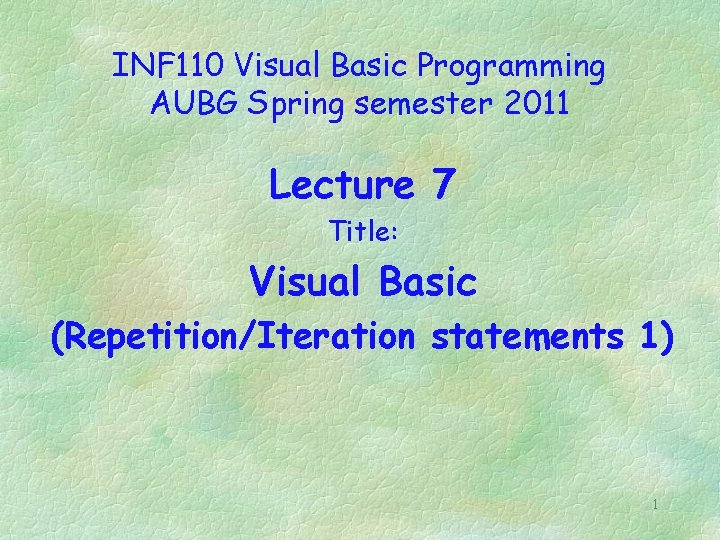 INF110 Visual Basic Programming
AUBG Spring semester 2011

Lecture 7

Title:

Visual Basic

(Repetition/Iteration statements 1)

1